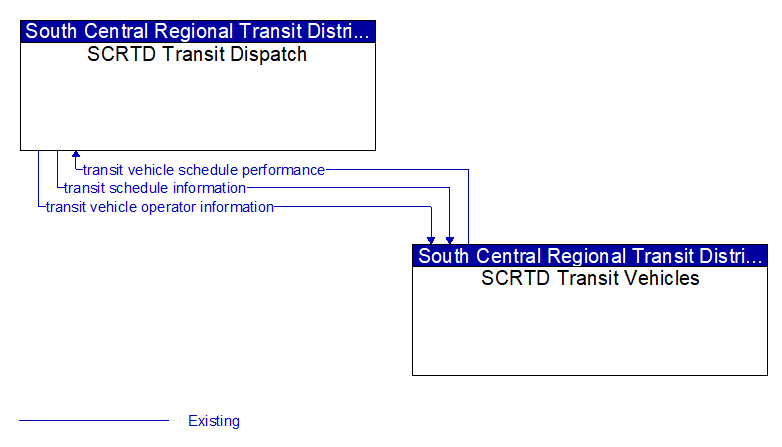 South Central Regional Transit Distri...
SCRTD Transit Dispatch

transit vehicle schedule performance
transit schedule information
transit vehicle operator information

South Central Regional Transit Distri...
SCRTD Transit Vehicles

Existing